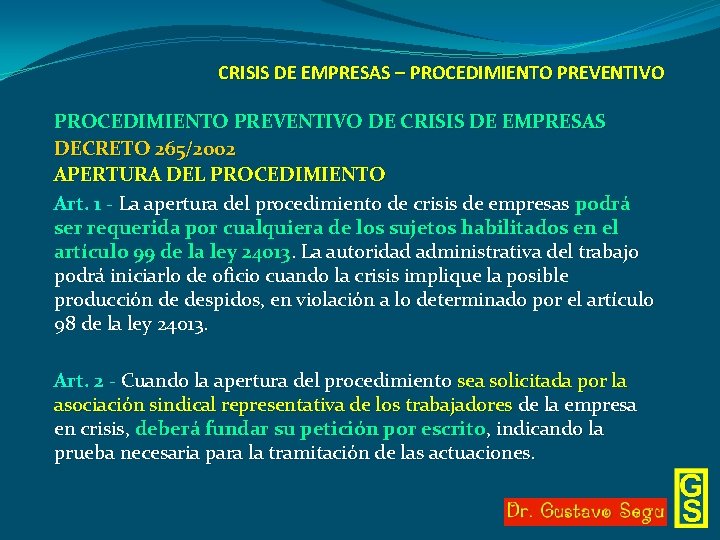 CRISIS DE EMPRESAS – PROCEDIMIENTO PREVENTIVO

PROCEDIMIENTO PREVENTIVO DE CRISIS DE EMPRESAS
DECRETO 265/2002
APERTURA DEL PROCEDIMIENTO

Art. 1 - La apertura del procedimiento de crisis de empresas podrá ser requerida por cualquiera de los sujetos habilitados en el artículo 99 de la ley 24013. La autoridad administrativa del trabajo podrá iniciarlo de oficio cuando la crisis implique la posible producción de despidos, en violación a lo determinado por el artículo 98 de la ley 24013.

Art. 2 - Cuando la apertura del procedimiento sea solicitada por la asociación sindical representativa de los trabajadores de la empresa en crisis, deberá fundar su petición por escrito, indicando la prueba necesaria para la tramitación de las actuaciones.

Dr. Gustavo Segu

GS